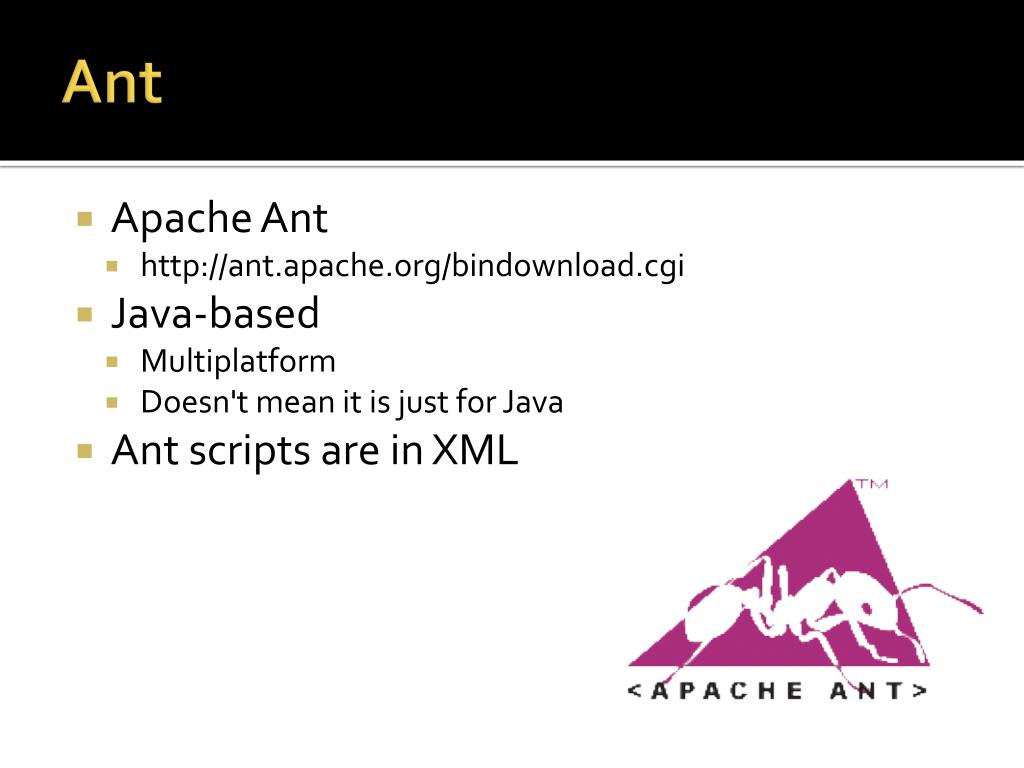 Ant

Apache Ant
http://ant.apache.org/bindownload.cgi
Java-based
Multiplatform
Doesn't mean it is just for Java
Ant scripts are in XML

TM
<APACHE ANT>